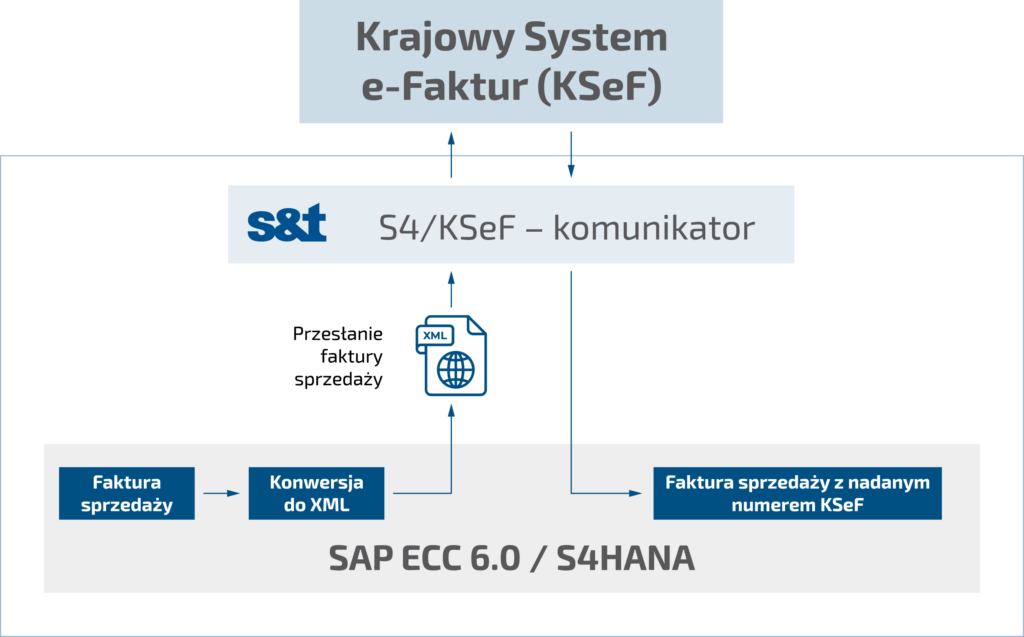 Krajowy System e-Faktur (KSeF)

s&t S4/KSeF – komunikator

Przesłanie faktury sprzedaży

XML

Faktura sprzedaży

Konwersja do XML

Faktura sprzedaży z nadanym numerem KSeF

SAP ECC 6.0 / S4HANA